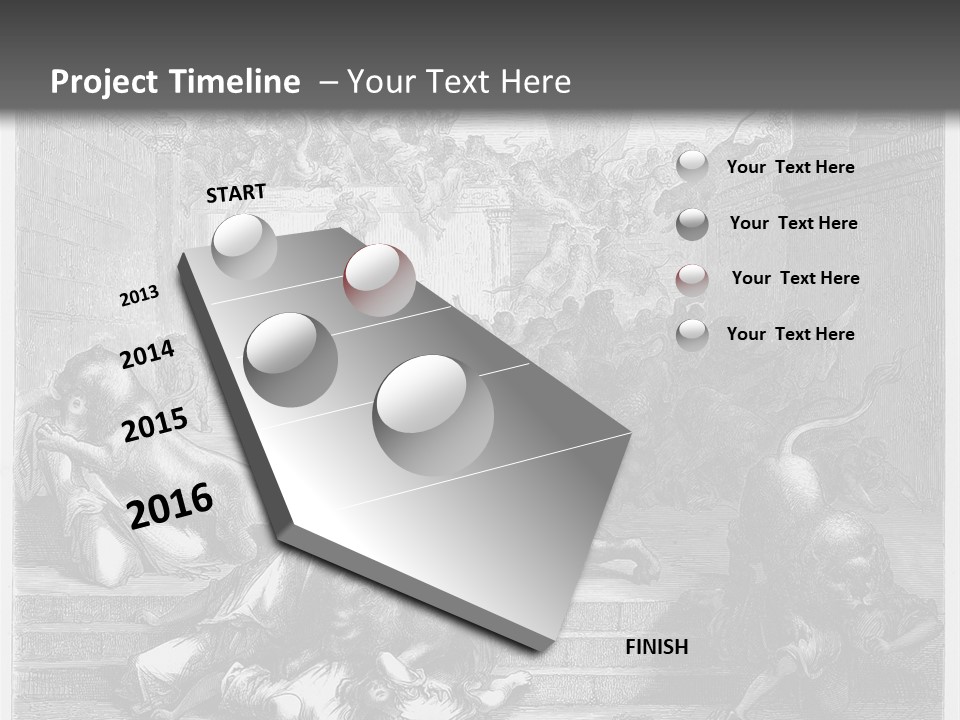 Project Timeline – Your Text Here

START

2013

2014

2015

2016

FINISH

Your Text Here

Your Text Here

Your Text Here

Your Text Here